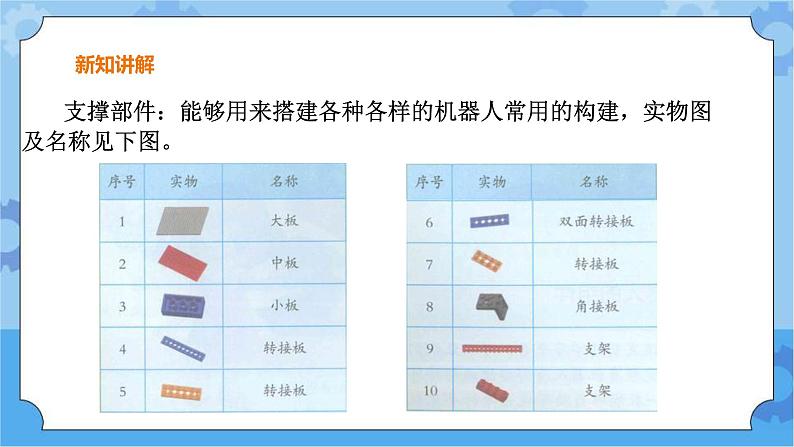 新知讲解

支撑部件：能够用来搭建各种各样的机器人常用的构建，实物图及名称见下图。

| 序号 | 实物 | 名称 |
|---|---|---|
| 1 | | 大板 |
| 2 | | 中板 |
| 3 | | 小板 |
| 4 | | 转接板 |
| 5 | | 转接板 |

| 序号 | 实物 | 名称 |
|---|---|---|
| 6 | | 双面转接板 |
| 7 | | 转接板 |
| 8 | | 角接板 |
| 9 | | 支架 |
| 10 | | 支架 |